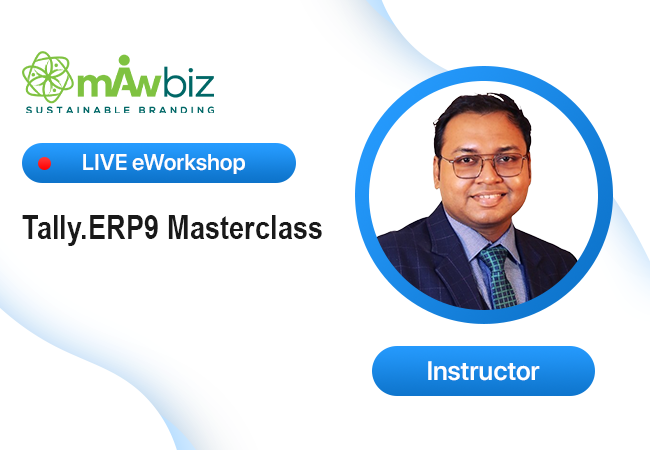 mAwbiz
SUSTAINABLE BRANDING

LIVE eWorkshop

Tally.ERP9 Masterclass

Instructor